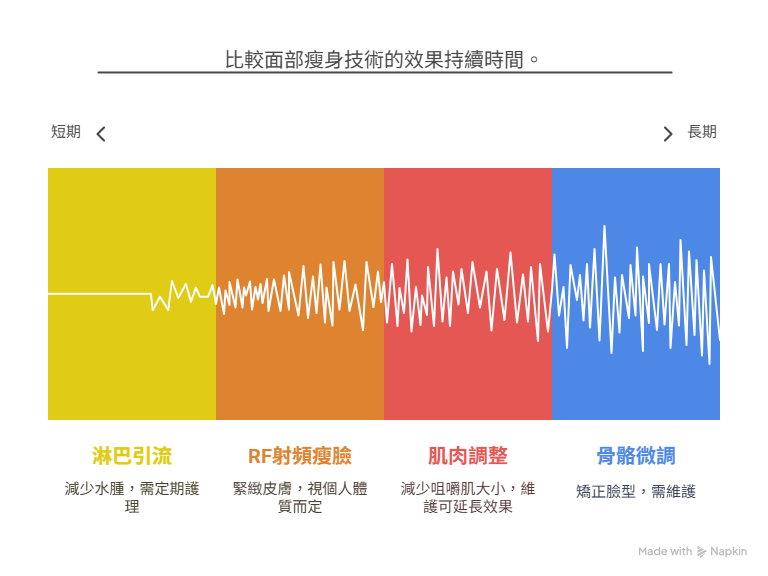 比較面部瘦身技術的效果持續時間。

短期

長期

淋巴引流

減少水腫，需定期護理

RF射頻瘦臉

緊緻皮膚，視個人體質而定

肌肉調整

減少咀嚼肌大小，維護可延長效果

骨骼微調

矯正臉型，需維護

Made with Napkin